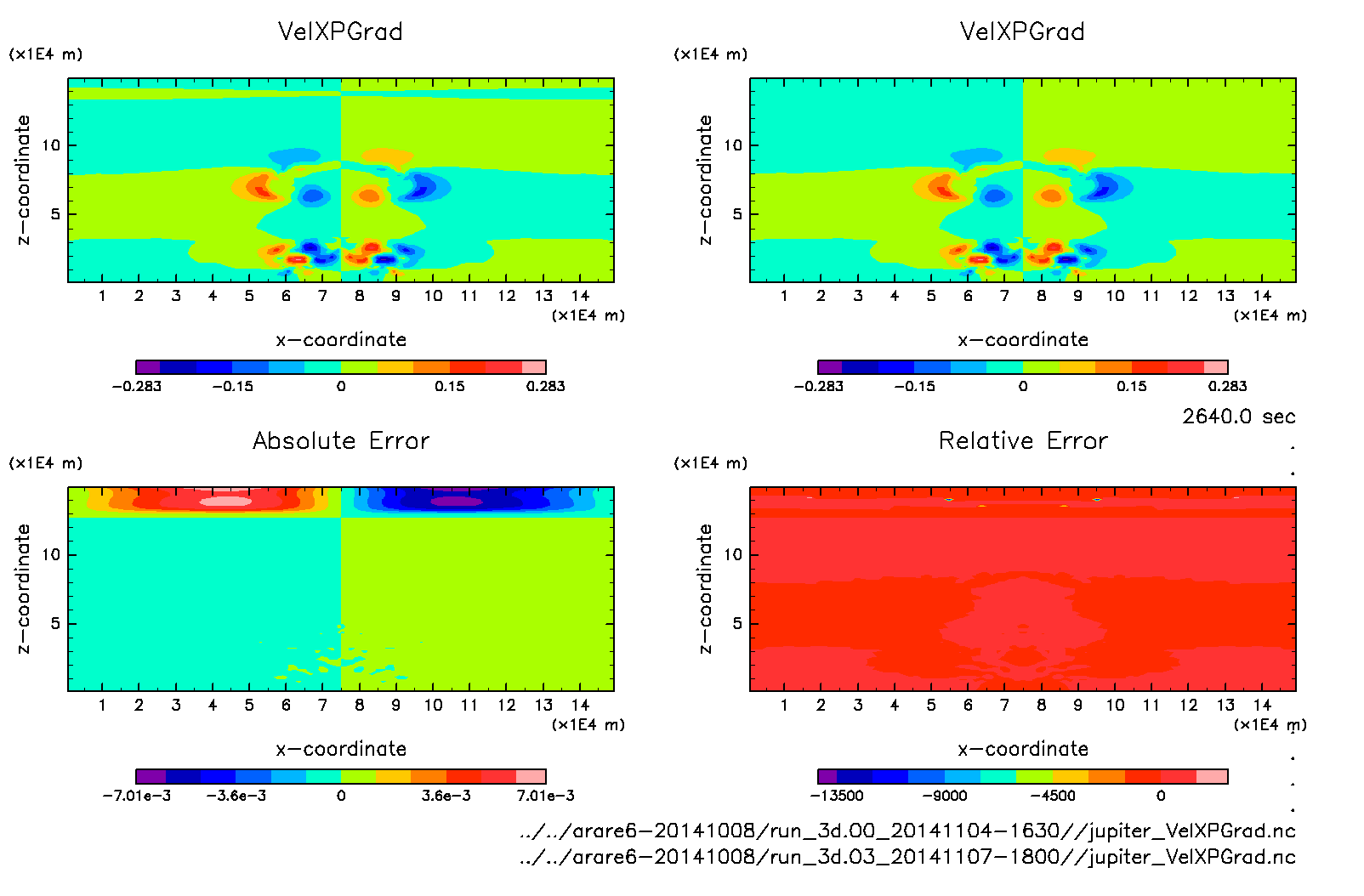 VelXPGrad

(x1E4 m)

z−coordinate

10

5

1 2 3 4 5 6 7 8 9 10 11 12 13 14

(x1E4 m)

x−coordinate

−0.283 −0.15 0 0.15 0.283

VelXPGrad

(x1E4 m)

z−coordinate

10

5

1 2 3 4 5 6 7 8 9 10 11 12 13 14

(x1E4 m)

x−coordinate

−0.283 −0.15 0 0.15 0.283

2640.0 sec

Absolute Error

(x1E4 m)

z−coordinate

10

5

1 2 3 4 5 6 7 8 9 10 11 12 13 14

(x1E4 m)

x−coordinate

−7.01e−3 −3.6e−3 0 3.6e−3 7.01e−3

Relative Error

(x1E4 m)

z−coordinate

10

5

1 2 3 4 5 6 7 8 9 10 11 12 13 14

(x1E4 m)

x−coordinate

−13500 −9000 −4500 0

../../arare6−20141008/run_3d.00_20141104−1630//jupiter_VelXPGrad.nc
../../arare6−20141008/run_3d.03_20141107−1800//jupiter_VelXPGrad.nc